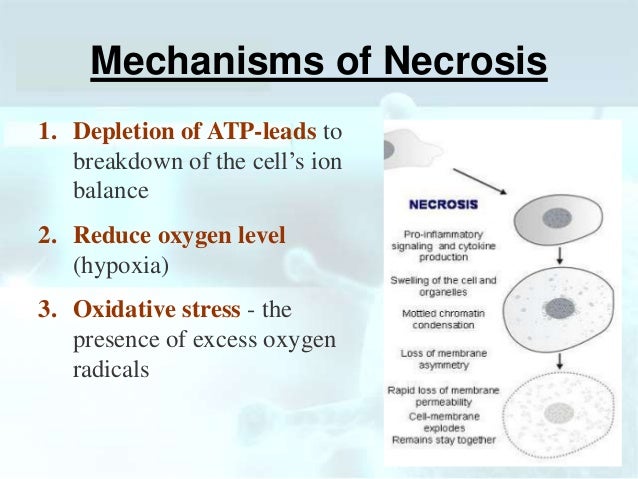 Mechanisms of Necrosis

1. Depletion of ATP-leads to breakdown of the cell's ion balance

2. Reduce oxygen level (hypoxia)

3. Oxidative stress - the presence of excess oxygen radicals

NECROSIS

Pro-inflammatory signaling and cytokine production

Swelling of the cell and organelles

Mottled chromatin condensation

Loss of membrane asymmetry

Rapid loss of membrane permeability

Cell-membrane explodes

Remains stay together